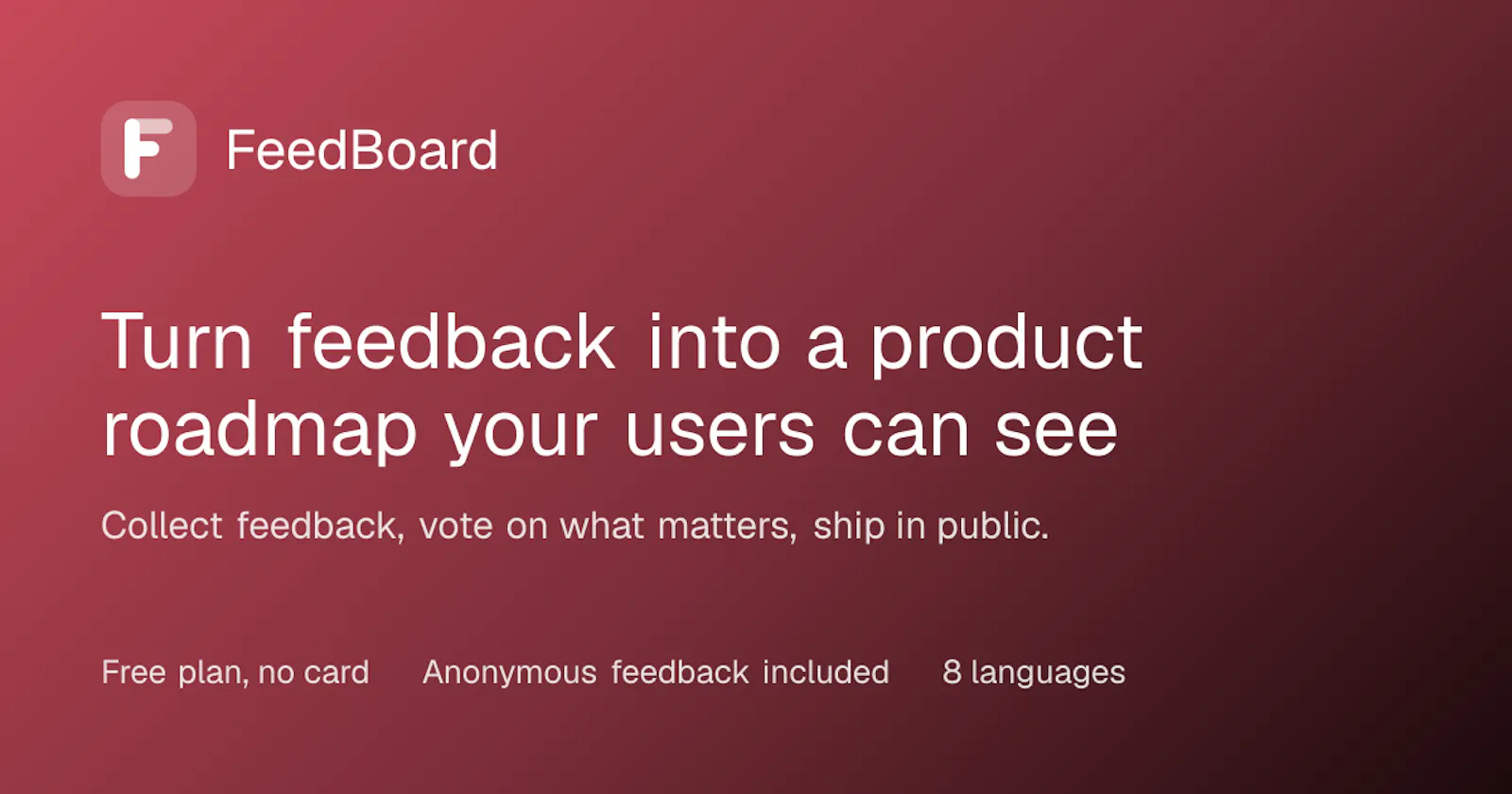 FeedBoard

Turn feedback into a product roadmap your users can see

Collect feedback, vote on what matters, ship in public.

Free plan, no card

Anonymous feedback included

8 languages